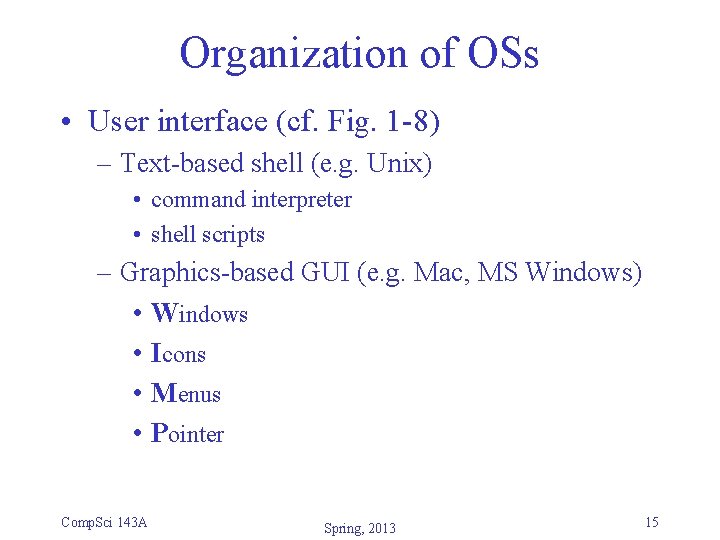 Organization of OSs

• User interface (cf. Fig. 1-8)

– Text-based shell (e.g. Unix)

• command interpreter

• shell scripts

– Graphics-based GUI (e.g. Mac, MS Windows)

• Windows

• Icons

• Menus

• Pointer

CompSci 143A

Spring, 2013

15